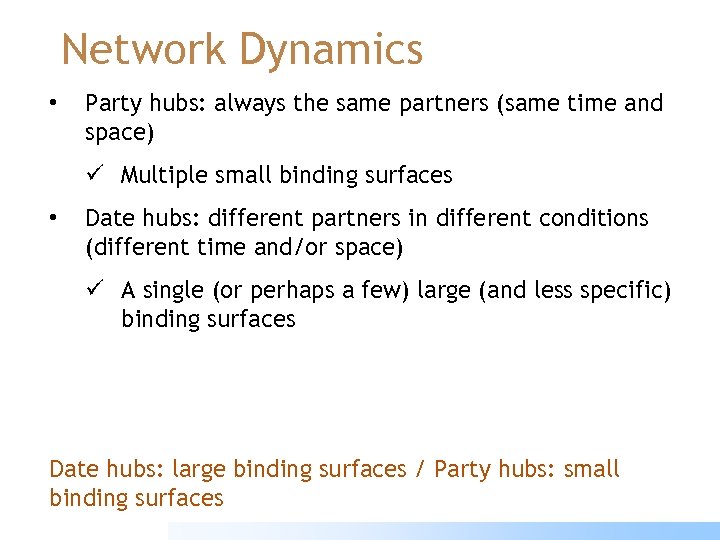 Network Dynamics

• Party hubs: always the same partners (same time and space)

✓ Multiple small binding surfaces

• Date hubs: different partners in different conditions (different time and/or space)

✓ A single (or perhaps a few) large (and less specific) binding surfaces

Date hubs: large binding surfaces / Party hubs: small binding surfaces